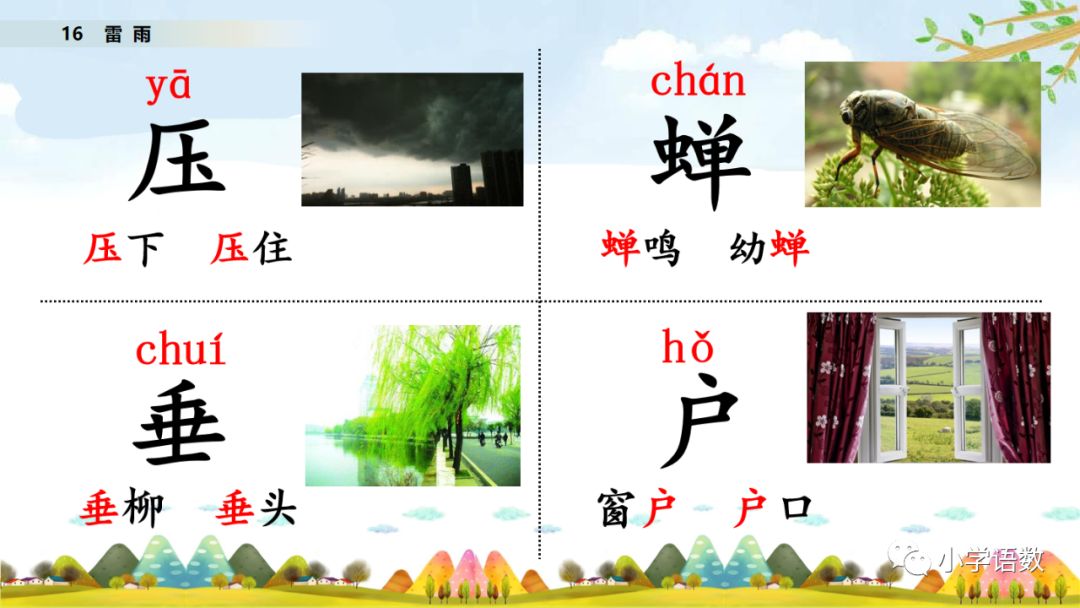 16 雷雨

yā
压
压下 压住

chán
蝉
蝉鸣 幼蝉

chuí
垂
垂柳 垂头

hǒ
户
窗户 户口

小学语数